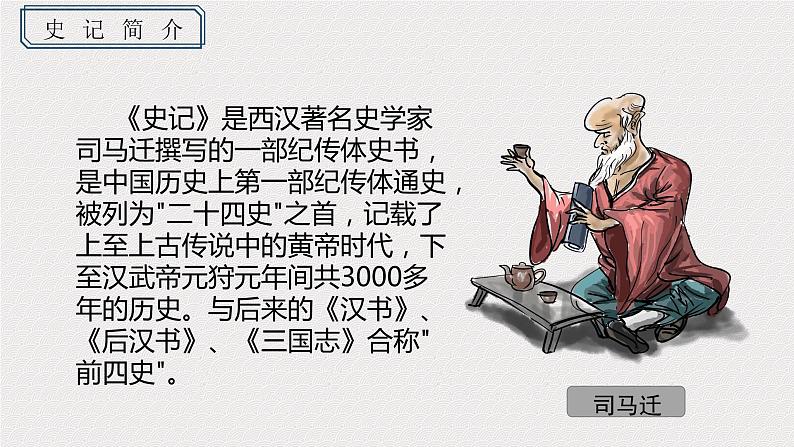 史记简介

《史记》是西汉著名史学家司马迁撰写的一部纪传体史书，是中国历史上第一部纪传体通史，被列为"二十四史"之首，记载了上至上古传说中的黄帝时代，下至汉武帝元狩元年间共3000多年的历史。与后来的《汉书》、《后汉书》、《三国志》合称"前四史"。

司马迁